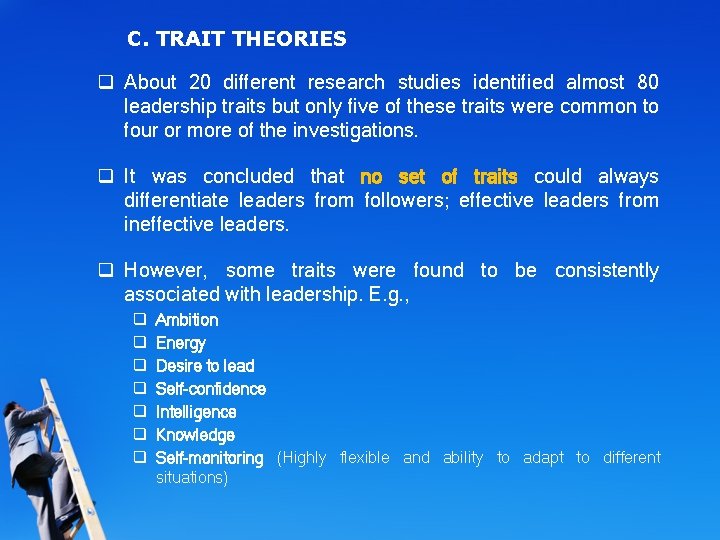 C. TRAIT THEORIES

❑ About 20 different research studies identified almost 80 leadership traits but only five of these traits were common to four or more of the investigations.

❑ It was concluded that no set of traits could always differentiate leaders from followers; effective leaders from ineffective leaders.

❑ However, some traits were found to be consistently associated with leadership. E.g.,

❑ Ambition
❑ Energy
❑ Desire to lead
❑ Self-confidence
❑ Intelligence
❑ Knowledge
❑ Self-monitoring (Highly flexible and ability to adapt to different situations)